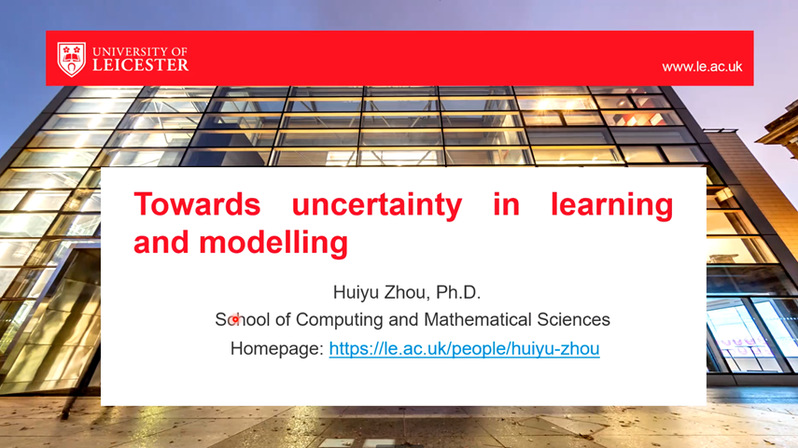 UNIVERSITY OF LEICESTER

www.le.ac.uk

Towards uncertainty in learning and modelling

Huiyu Zhou, Ph.D.

School of Computing and Mathematical Sciences

Homepage: https://le.ac.uk/people/huiyu-zhou